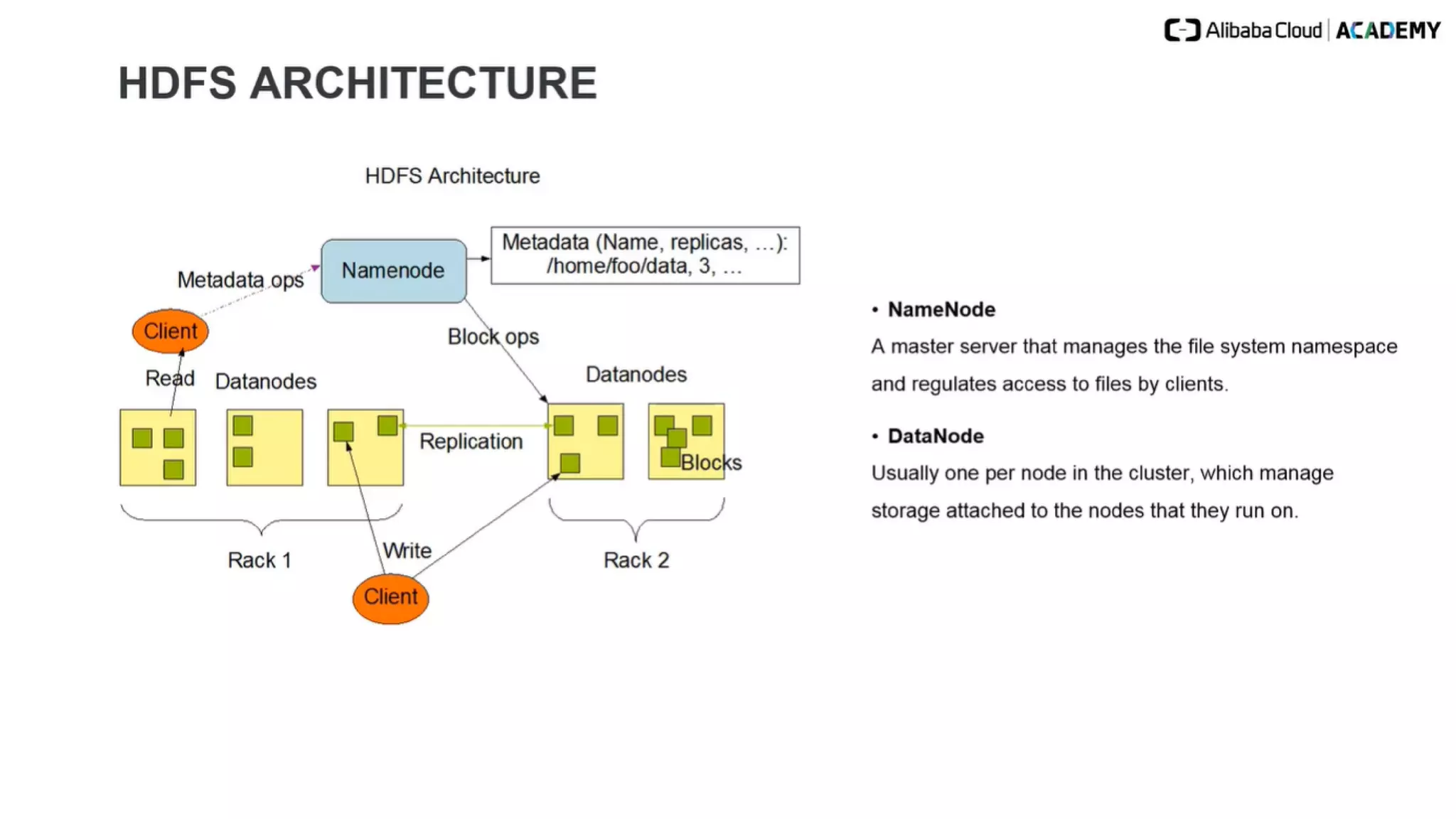 Alibaba Cloud | ACADEMY

HDFS ARCHITECTURE

HDFS Architecture

Metadata ops

Namenode

Metadata (Name, replicas, …): /home/foo/data, 3, …

Client

Block ops

Read

Datanodes

Datanodes

Replication

Blocks

Rack 1

Write

Rack 2

Client

• NameNode

A master server that manages the file system namespace and regulates access to files by clients.

• DataNode

Usually one per node in the cluster, which manage storage attached to the nodes that they run on.